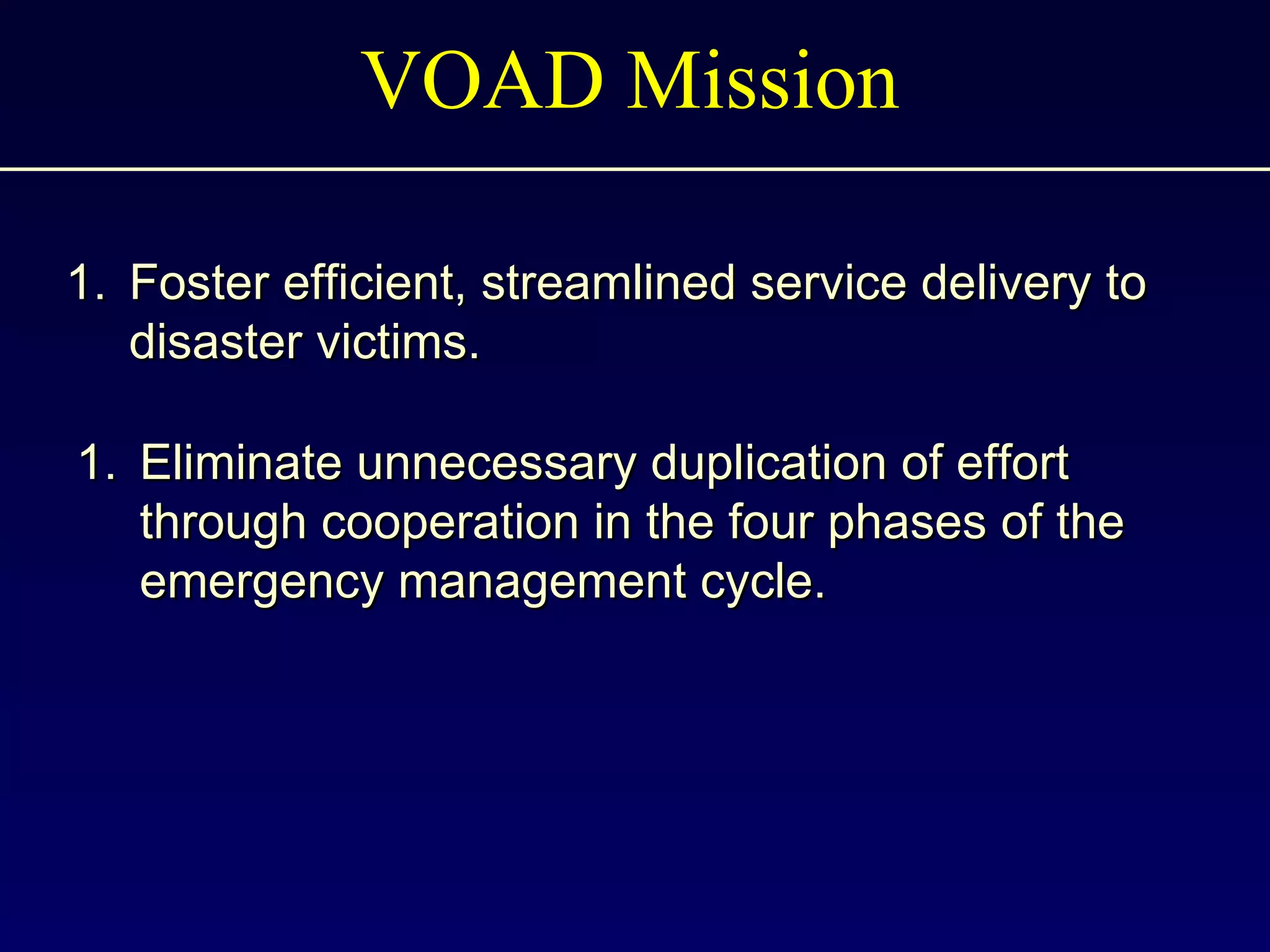 VOAD Mission

1. Foster efficient, streamlined service delivery to disaster victims.

1. Eliminate unnecessary duplication of effort through cooperation in the four phases of the emergency management cycle.